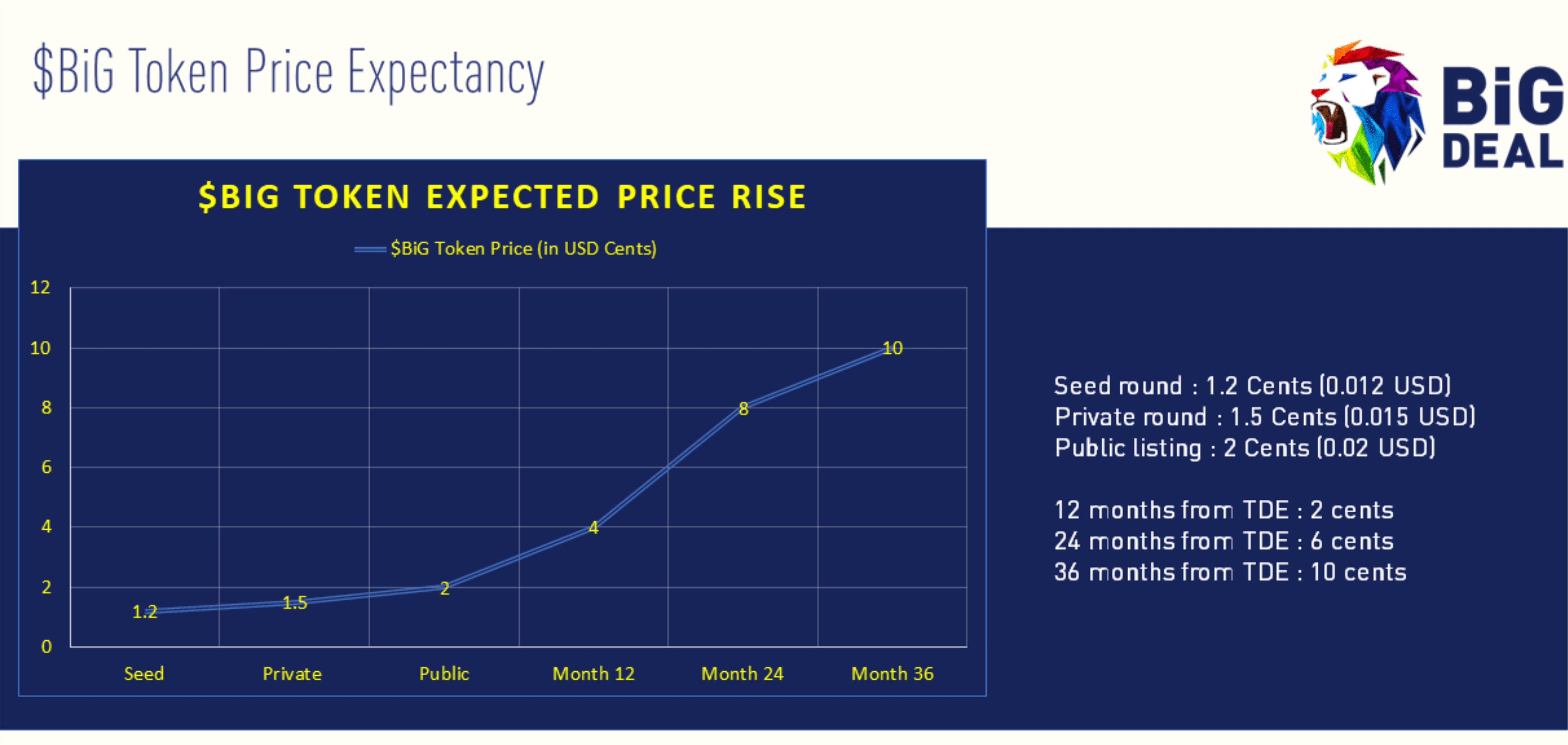 $BiG Token Price Expectancy

BiG DEAL

$BIG TOKEN EXPECTED PRICE RISE

$BiG Token Price (in USD Cents)

12
10
8
6
4
2
0

1.2
1.5
2
4
8
10

Seed
Private
Public
Month 12
Month 24
Month 36

Seed round : 1.2 Cents (0.012 USD)
Private round : 1.5 Cents (0.015 USD)
Public listing : 2 Cents (0.02 USD)

12 months from TDE : 2 cents
24 months from TDE : 6 cents
36 months from TDE : 10 cents